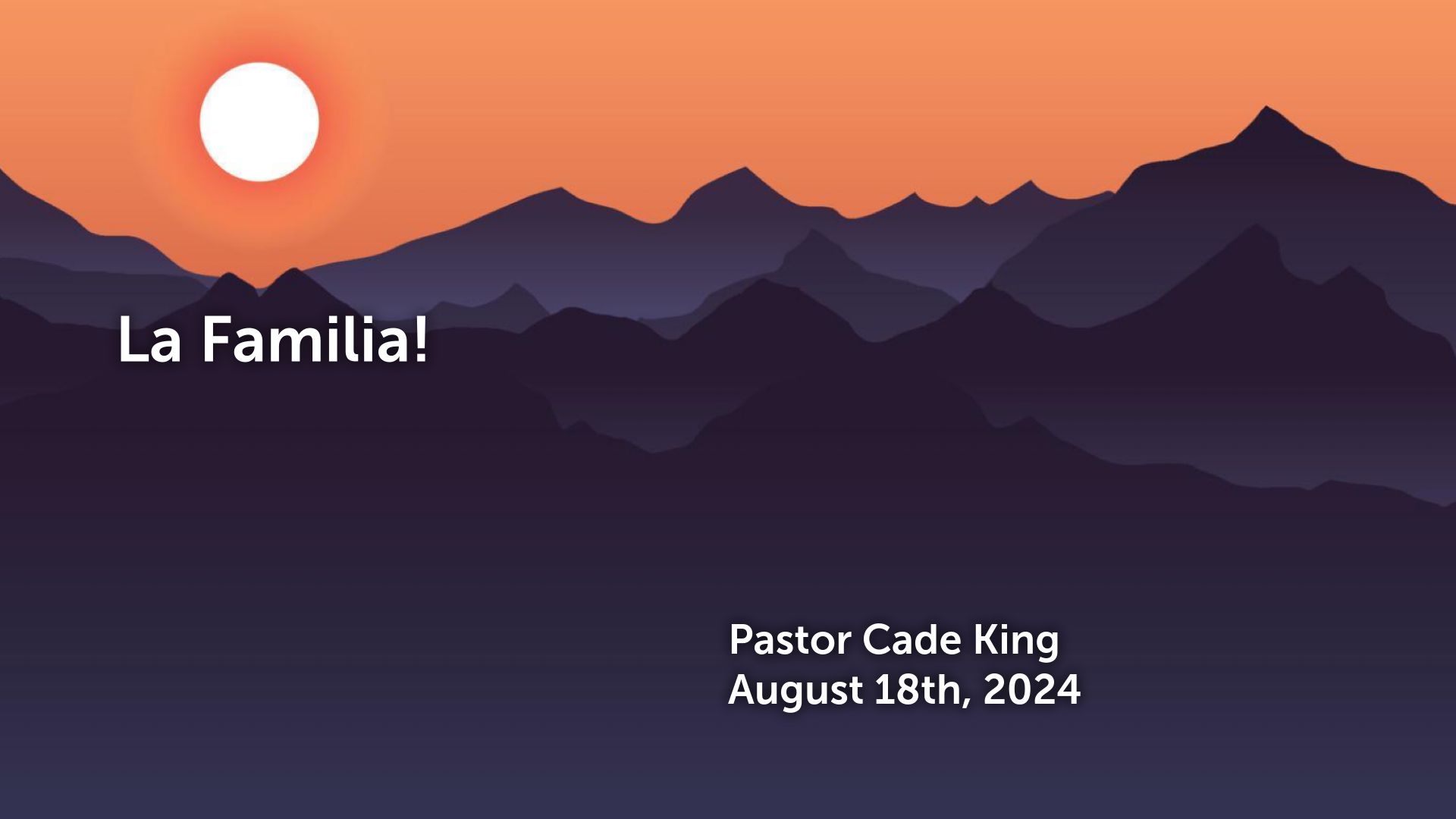 La Familia!

Pastor Cade King
August 18th, 2024